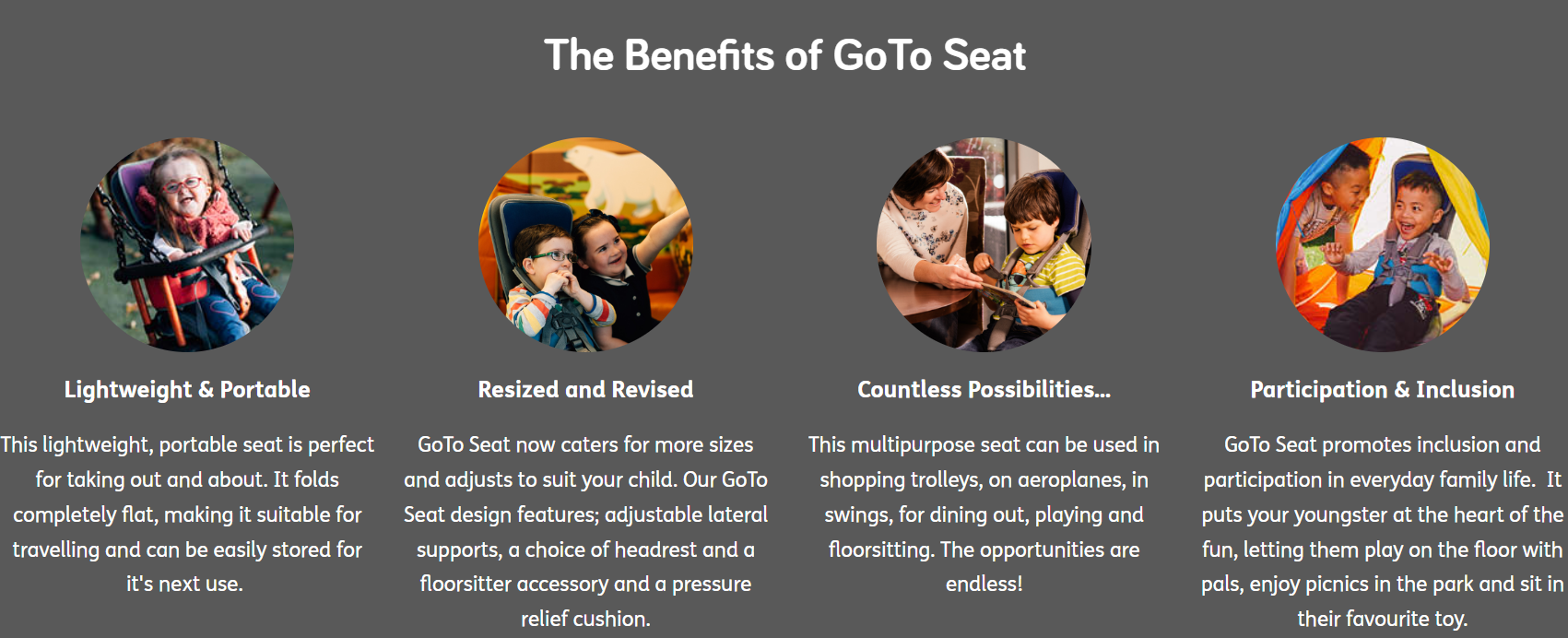 The Benefits of GoTo Seat

Lightweight & Portable

This lightweight, portable seat is perfect for taking out and about. It folds completely flat, making it suitable for travelling and can be easily stored for it's next use.

Resized and Revised

GoTo Seat now caters for more sizes and adjusts to suit your child. Our GoTo Seat design features; adjustable lateral supports, a choice of headrest and a floorsitter accessory and a pressure relief cushion.

Countless Possibilities...

This multipurpose seat can be used in shopping trolleys, on aeroplanes, in swings, for dining out, playing and floorsitting. The opportunities are endless!

Participation & Inclusion

GoTo Seat promotes inclusion and participation in everyday family life. It puts your youngster at the heart of the fun, letting them play on the floor with pals, enjoy picnics in the park and sit in their favourite toy.